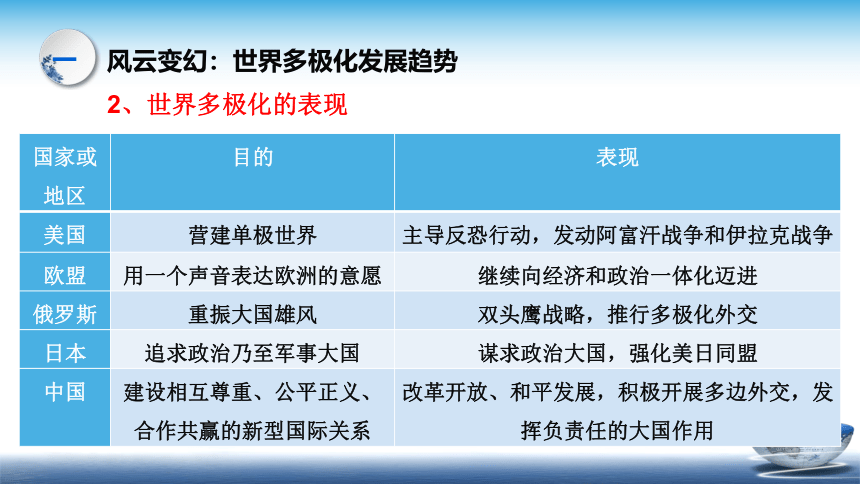 一

风云变幻：世界多极化发展趋势

2、世界多极化的表现

| 国家或地区 | 目的 | 表现 |
|---|---|---|
| 美国 | 营建单极世界 | 主导反恐行动，发动阿富汗战争和伊拉克战争 |
| 欧盟 | 用一个声音表达欧洲的意愿 | 继续向经济和政治一体化迈进 |
| 俄罗斯 | 重振大国雄风 | 双头鹰战略，推行多极化外交 |
| 日本 | 追求政治乃至军事大国 | 谋求政治大国，强化美日同盟 |
| 中国 | 建设相互尊重、公平正义、合作共赢的新型国际关系 | 改革开放、和平发展，积极开展多边外交，发挥负责任的大国作用 |